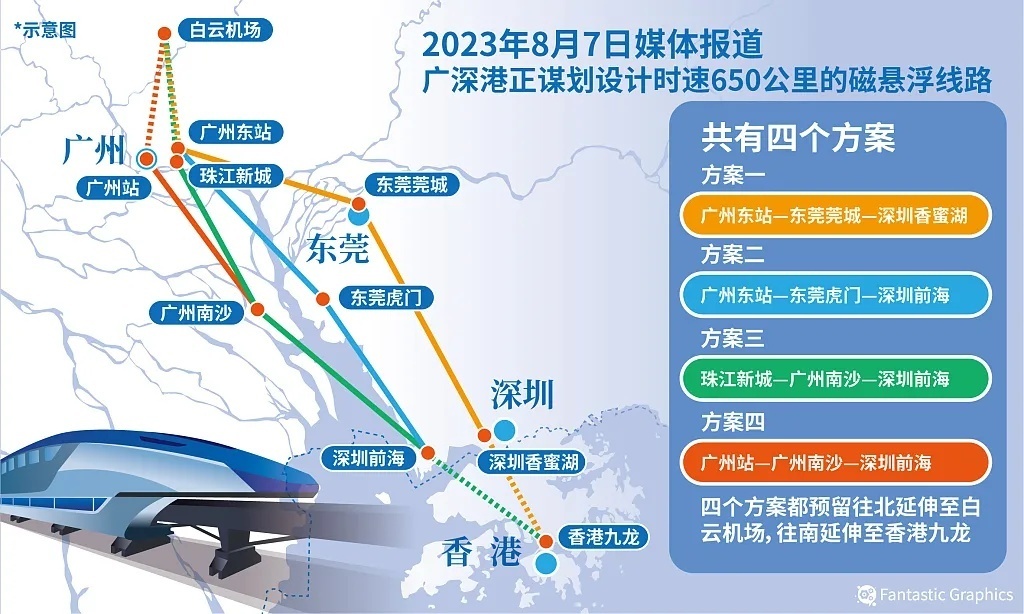 *示意图

2023年8月7日媒体报道
广深港正谋划设计时速650公里的磁悬浮线路

白云机场
广州
广州东站
广州站
珠江新城
东莞莞城
东莞
东莞虎门
广州南沙
深圳
深圳前海
深圳香蜜湖
香港
香港九龙

共有四个方案
方案一
广州东站—东莞莞城—深圳香蜜湖
方案二
广州东站—东莞虎门—深圳前海
方案三
珠江新城—广州南沙—深圳前海
方案四
广州站—广州南沙—深圳前海
四个方案都预留往北延伸至白云机场，往南延伸至香港九龙

Fantastic Graphics